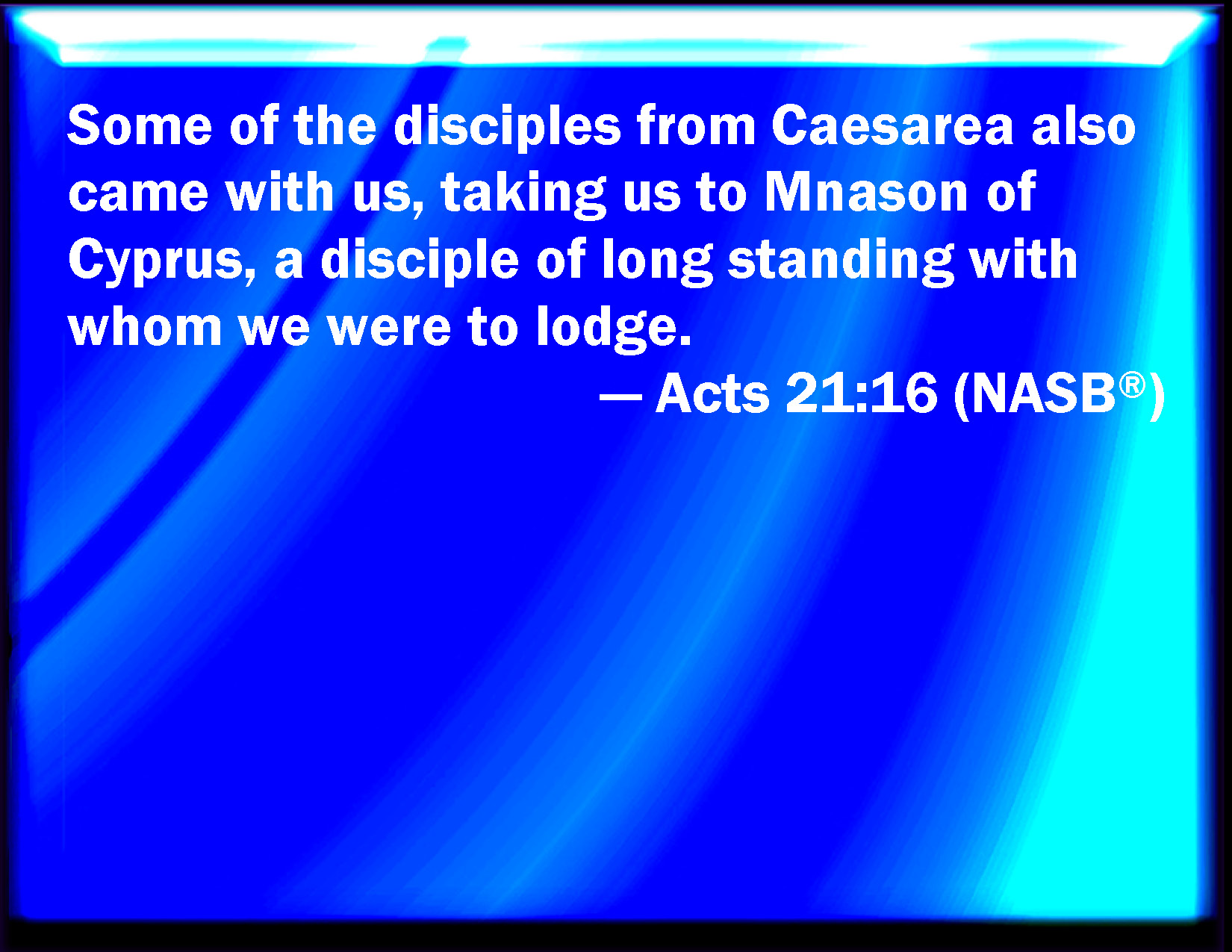 Some of the disciples from Caesarea also came with us, taking us to Mnason of Cyprus, a disciple of long standing with whom we were to lodge.

— Acts 21:16 (NASB®)